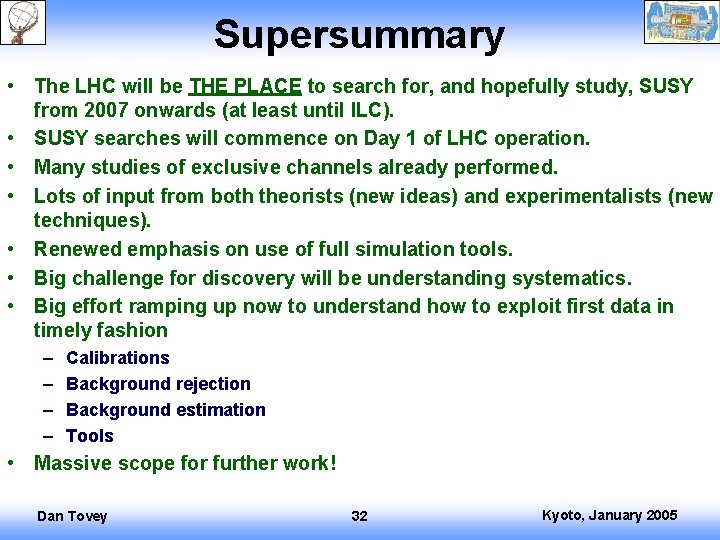 Supersummary

• The LHC will be THE PLACE to search for, and hopefully study, SUSY from 2007 onwards (at least until ILC).
• SUSY searches will commence on Day 1 of LHC operation.
• Many studies of exclusive channels already performed.
• Lots of input from both theorists (new ideas) and experimentalists (new techniques).
• Renewed emphasis on use of full simulation tools.
• Big challenge for discovery will be understanding systematics.
• Big effort ramping up now to understand how to exploit first data in timely fashion
– Calibrations
– Background rejection
– Background estimation
– Tools
• Massive scope for further work!

Dan Tovey
32
Kyoto, January 2005